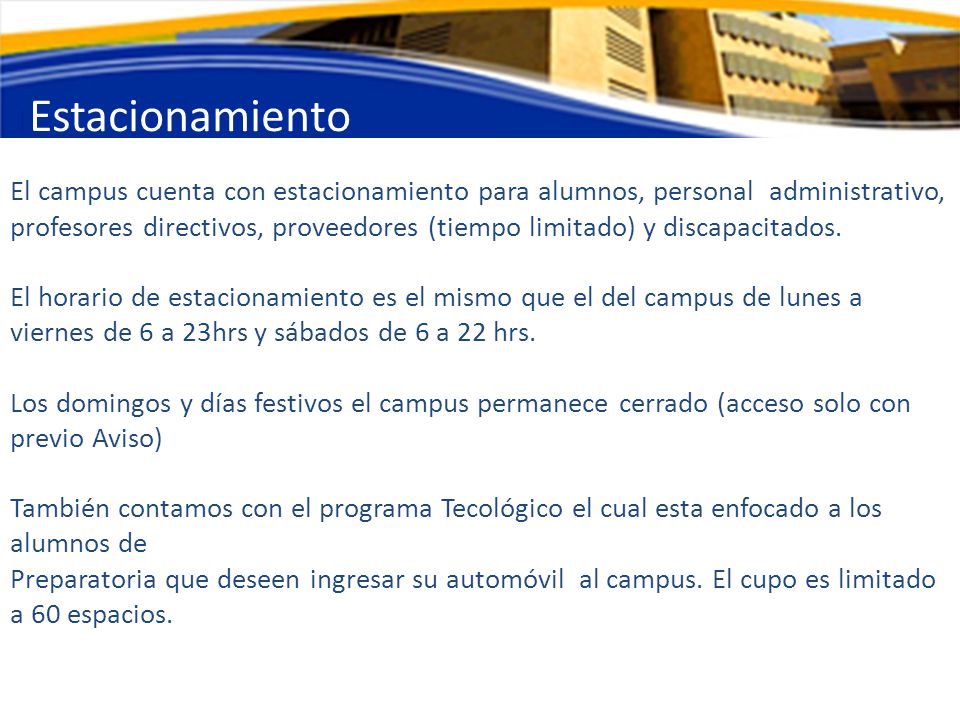 Estacionamiento

El campus cuenta con estacionamiento para alumnos, personal administrativo, profesores directivos, proveedores (tiempo limitado) y discapacitados.

El horario de estacionamiento es el mismo que el del campus de lunes a viernes de 6 a 23hrs y sábados de 6 a 22 hrs.

Los domingos y días festivos el campus permanece cerrado (acceso solo con previo Aviso)

También contamos con el programa Tecológico el cual esta enfocado a los alumnos de
Preparatoria que deseen ingresar su automóvil al campus. El cupo es limitado a 60 espacios.